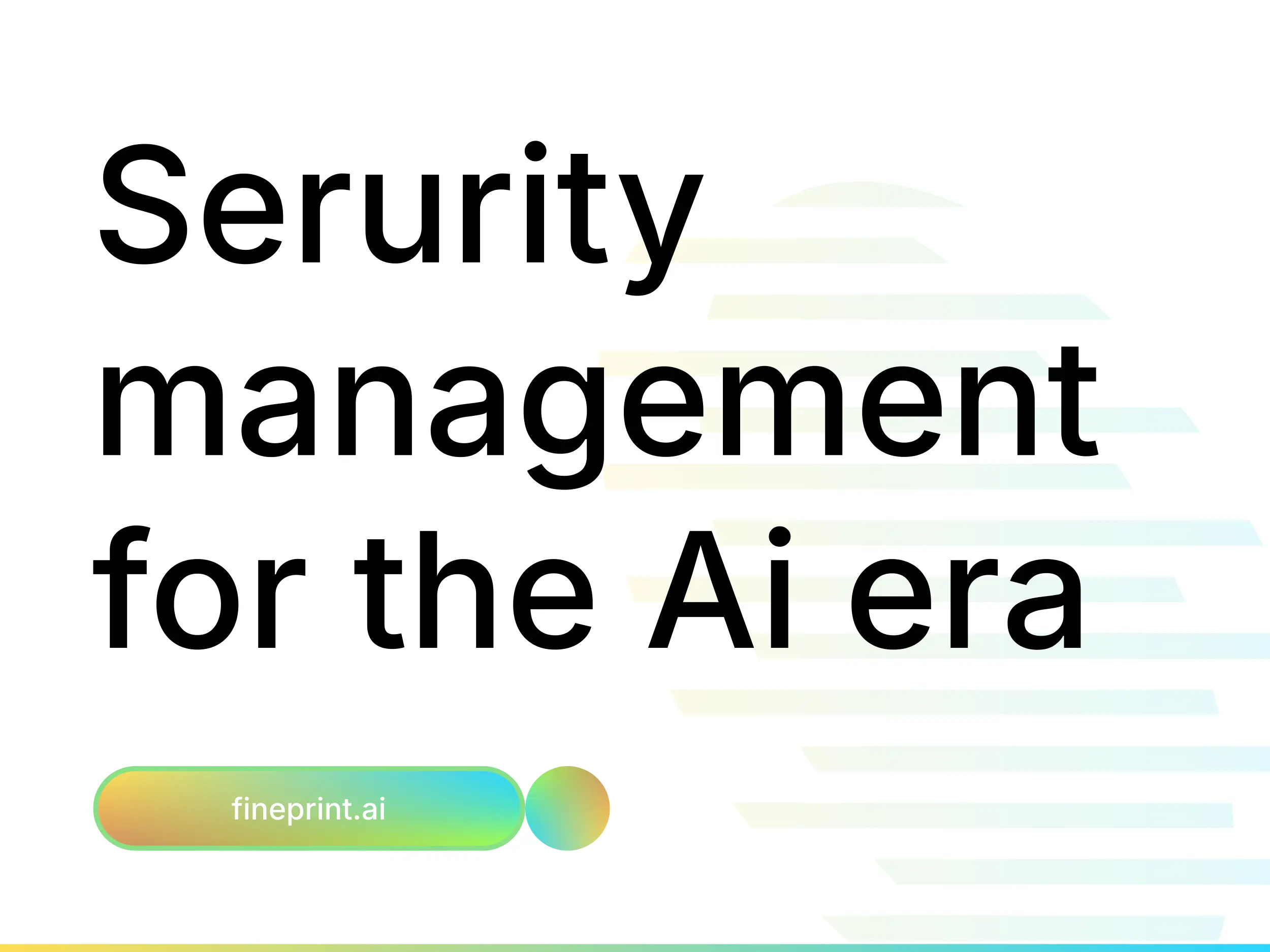 Serurity management for the Ai era

fineprint.ai